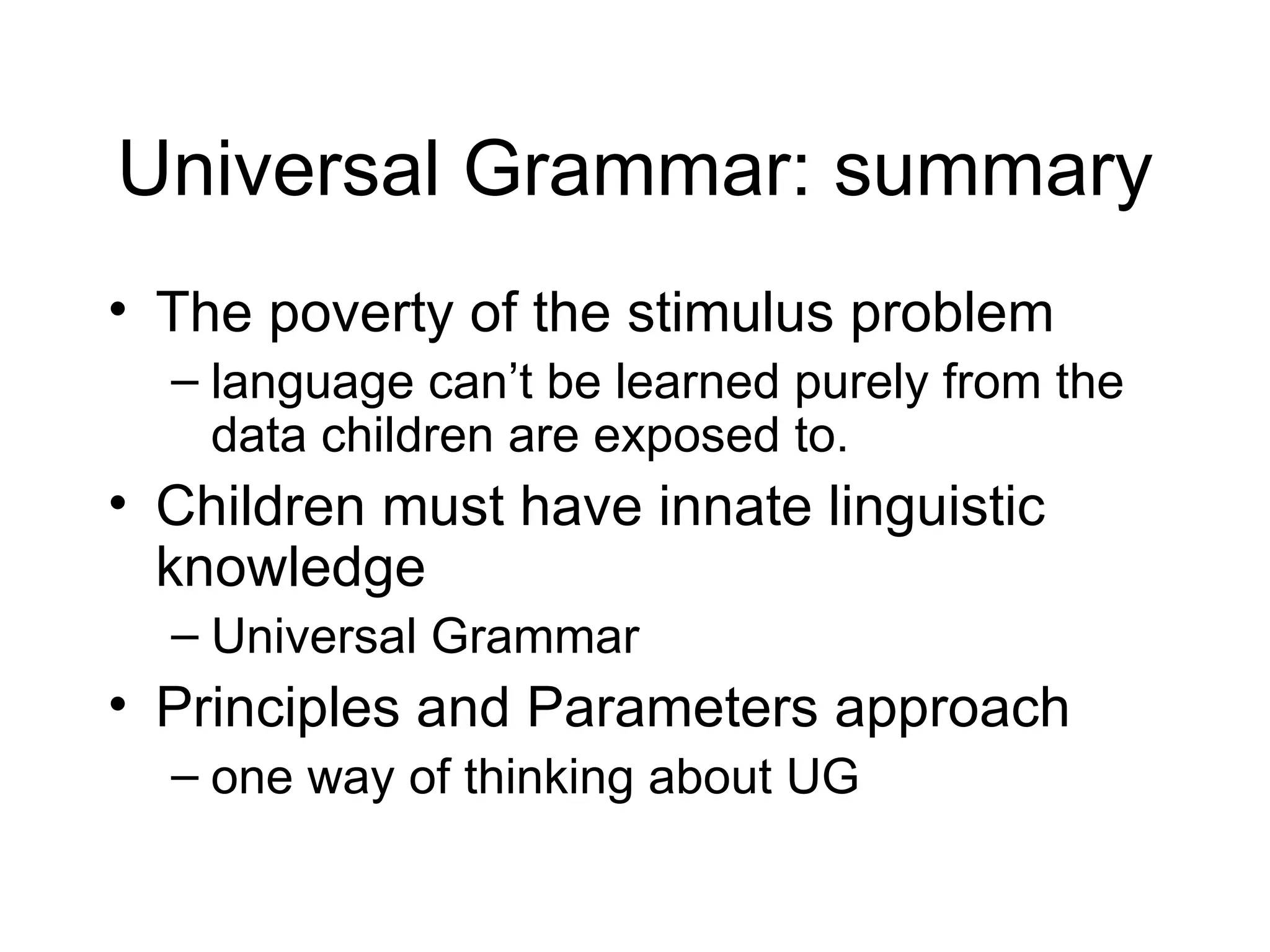 Universal Grammar: summary

• The poverty of the stimulus problem
– language can’t be learned purely from the data children are exposed to.
• Children must have innate linguistic knowledge
– Universal Grammar
• Principles and Parameters approach
– one way of thinking about UG